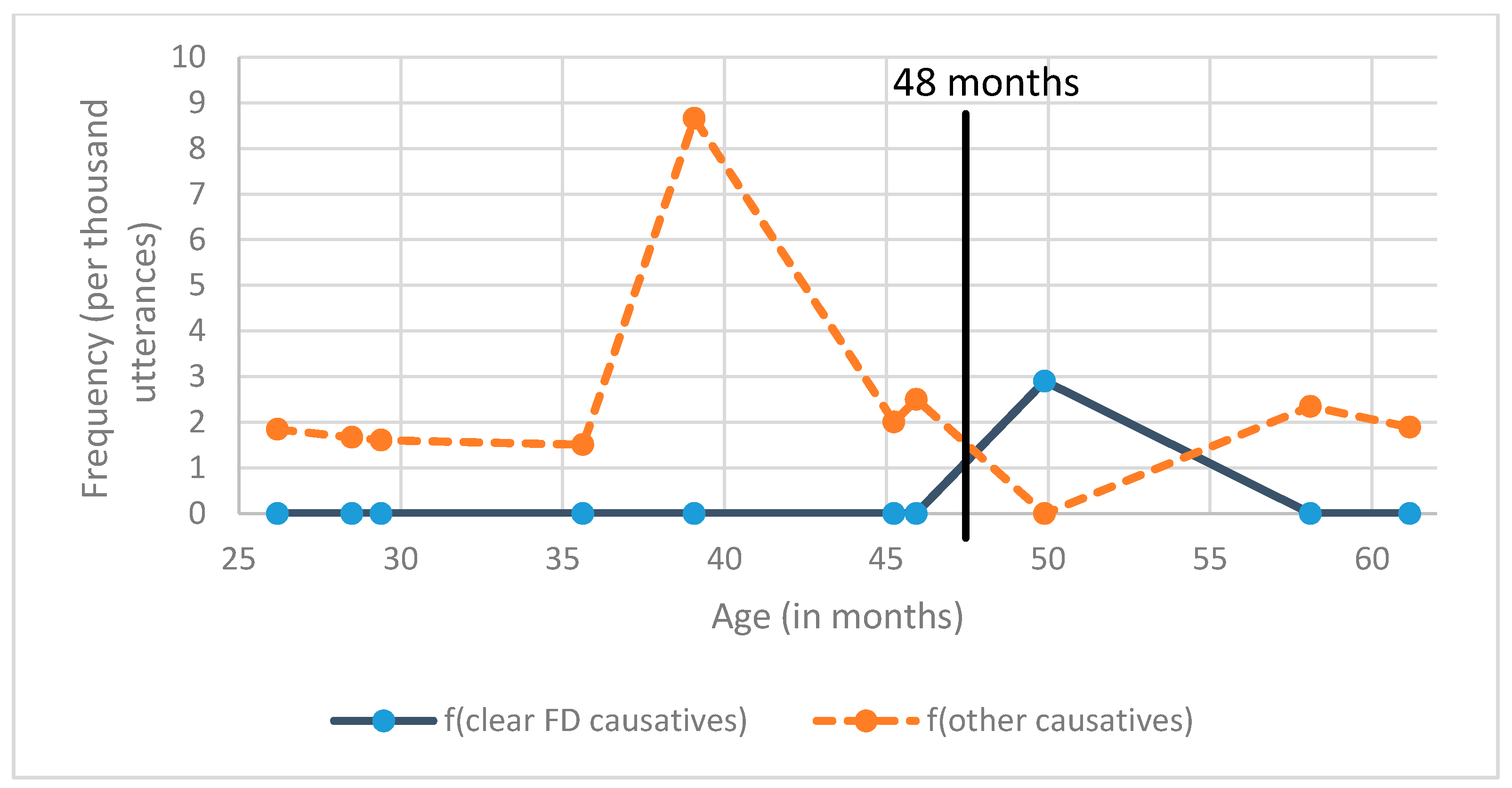 Frequency (per thousand utterances)

10
9
8
7
6
5
4
3
2
1
0

48 months

25 30 35 40 45 50 55 60

Age (in months)

f(clear FD causatives) f(other causatives)